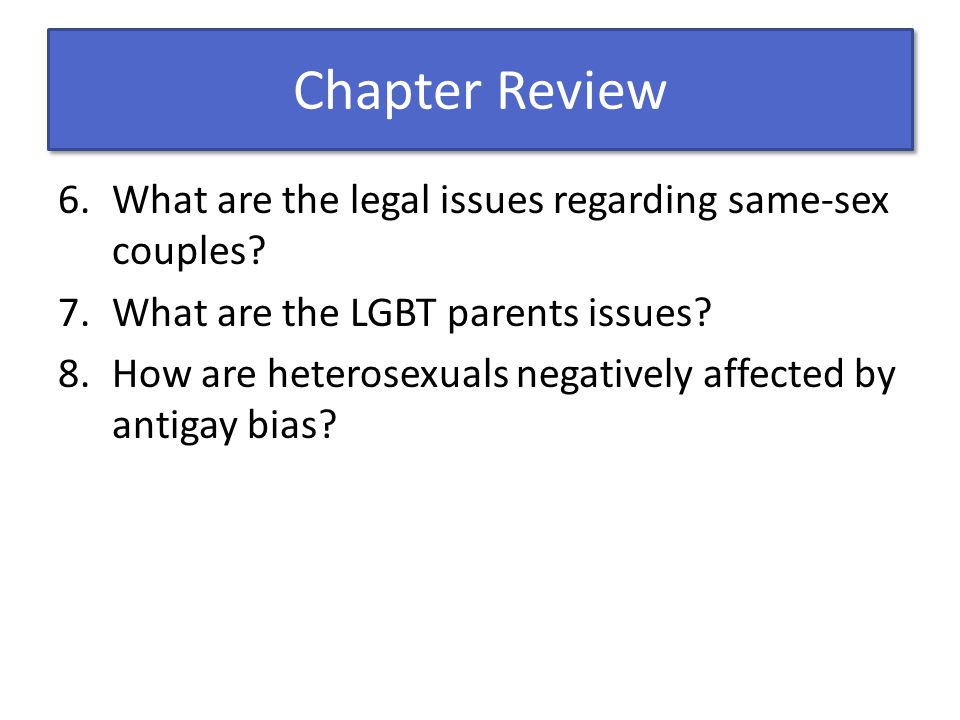 Chapter Review

6. What are the legal issues regarding same-sex couples?
7. What are the LGBT parents issues?
8. How are heterosexuals negatively affected by antigay bias?